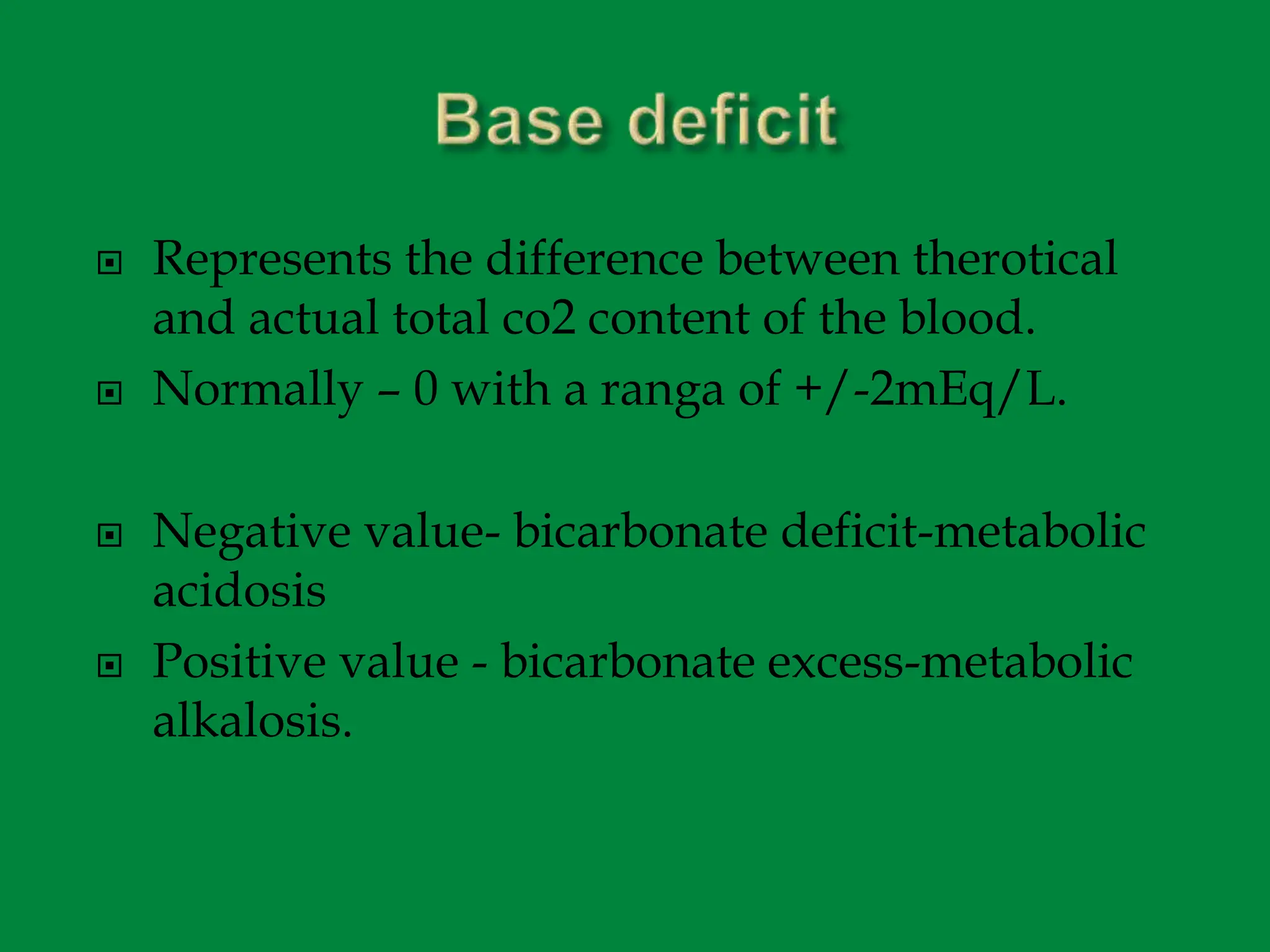 Base deficit

Represents the difference between therotical and actual total co2 content of the blood.

Normally – 0 with a ranga of +/-2mEq/L.

Negative value- bicarbonate deficit-metabolic acidosis

Positive value - bicarbonate excess-metabolic alkalosis.